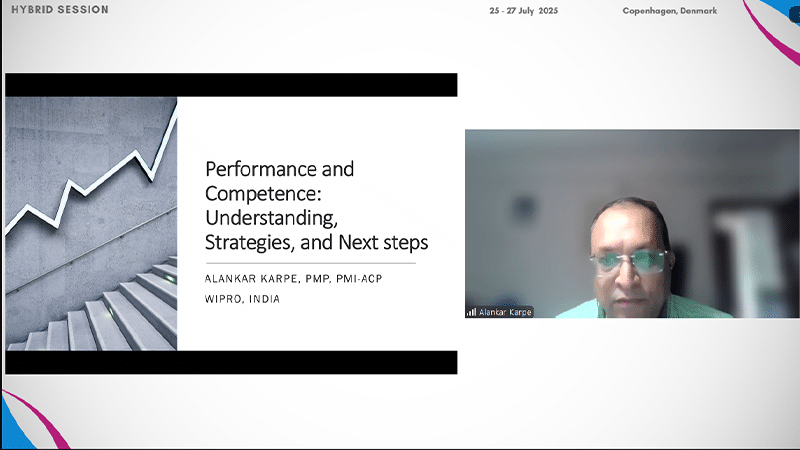 HYBRID SESSION

25 - 27 July 2025

Copenhagen, Denmark

Performance and Competence: Understanding, Strategies, and Next steps

ALANKAR KARPE, PMP, PMI-ACP

WIPRO, INDIA

Alankar Karpe